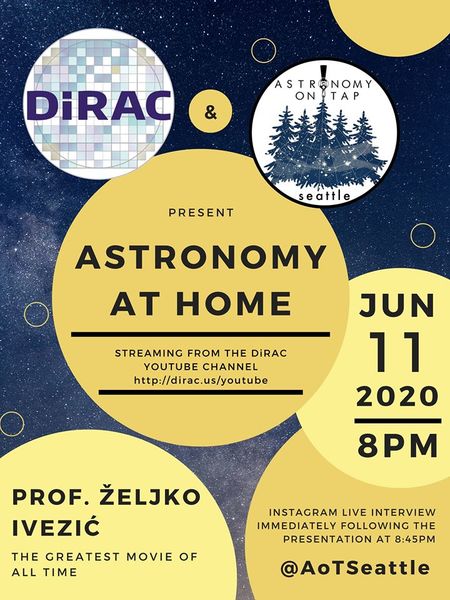 DiRAC

&

ASTRONOMY ON TAP
seattle

PRESENT

ASTRONOMY AT HOME

STREAMING FROM THE DiRAC YOUTUBE CHANNEL
http://dirac.us/youtube

JUN
11
2020
8PM

PROF. ŽELJKO IVEZIĆ

THE GREATEST MOVIE OF ALL TIME

INSTAGRAM LIVE INTERVIEW IMMEDIATELY FOLLOWING THE PRESENTATION AT 8:45PM

@AoTSeattle